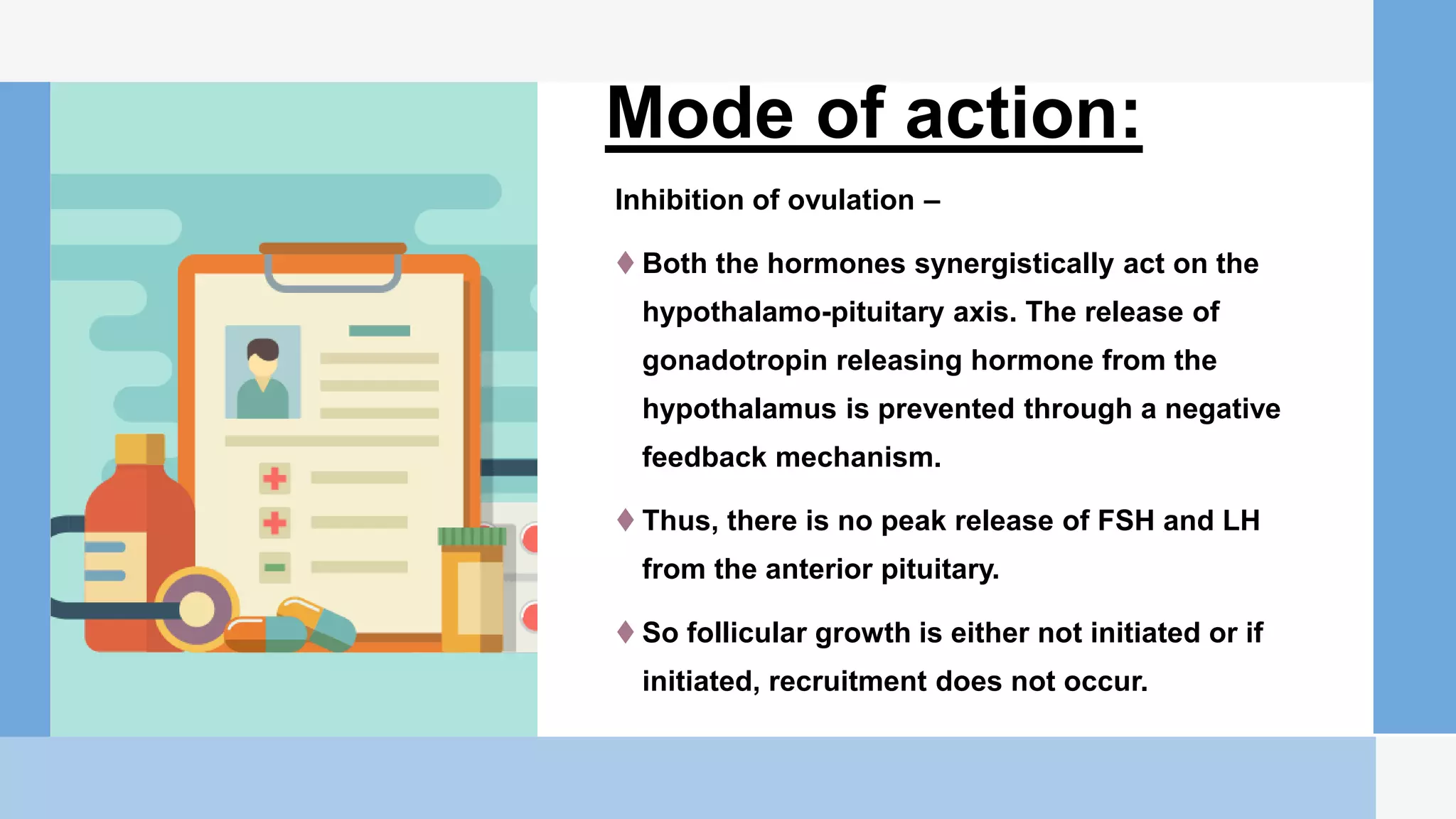 Mode of action:

Inhibition of ovulation –

♦ Both the hormones synergistically act on the hypothalamo-pituitary axis. The release of gonadotropin releasing hormone from the hypothalamus is prevented through a negative feedback mechanism.

♦ Thus, there is no peak release of FSH and LH from the anterior pituitary.

♦ So follicular growth is either not initiated or if initiated, recruitment does not occur.